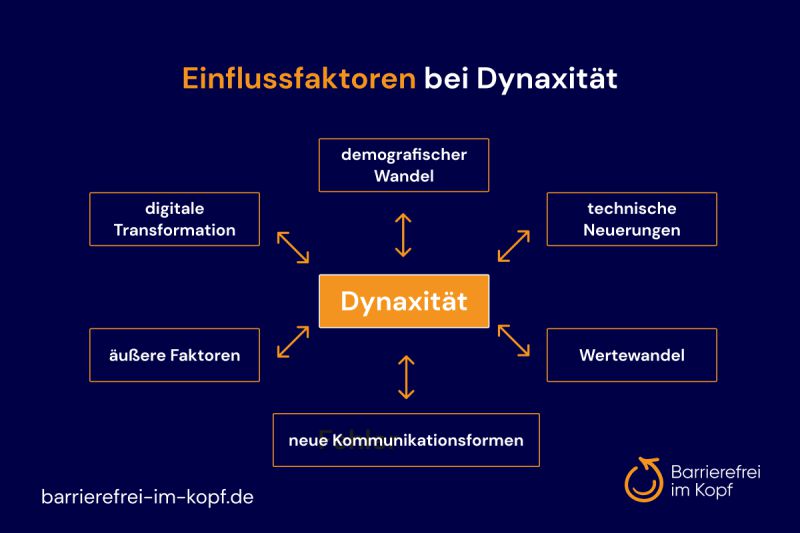 Einflussfaktoren bei Dynaxität

demografischer Wandel

digitale Transformation

technische Neuerungen

Dynaxität

äußere Faktoren

Wertewandel

neue Kommunikationsformen

barrierefrei-im-kopf.de

Barrierefrei im Kopf